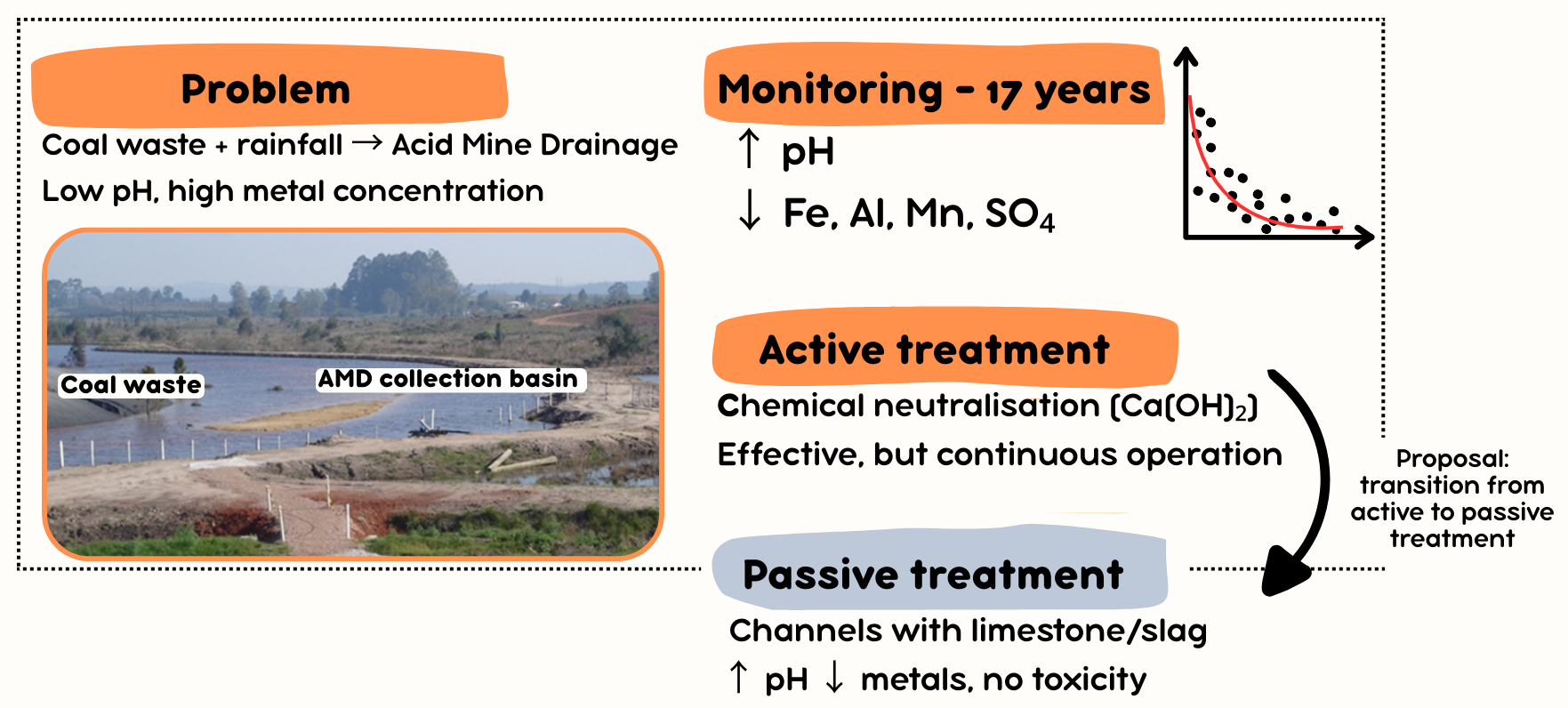 Problem

Coal waste + rainfall → Acid Mine Drainage

Low pH, high metal concentration

Coal waste

AMD collection basin

Monitoring - 17 years

↑ pH

↓ Fe, Al, Mn, $SO_4$

Active treatment

Chemical neutralisation ($Ca(OH)_2$)

Effective, but continuous operation

Proposal: transition from active to passive treatment

Passive treatment

Channels with limestone/slag

↑ pH ↓ metals, no toxicity